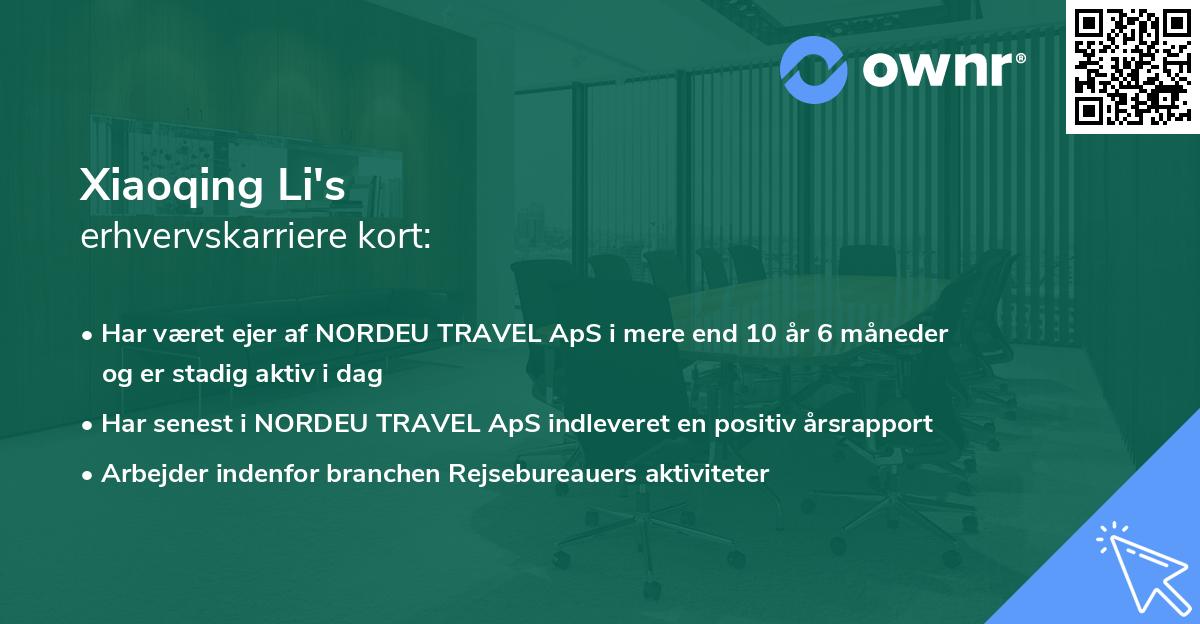 ownr®

Xiaoqing Li's
erhvervskarriere kort:

• Har været ejer af NORDEU TRAVEL ApS i mere end 10 år 6 måneder og er stadig aktiv i dag

• Har senest i NORDEU TRAVEL ApS indleveret en positiv årsrapport

• Arbejder indenfor branchen Rejsebureauers aktiviteter